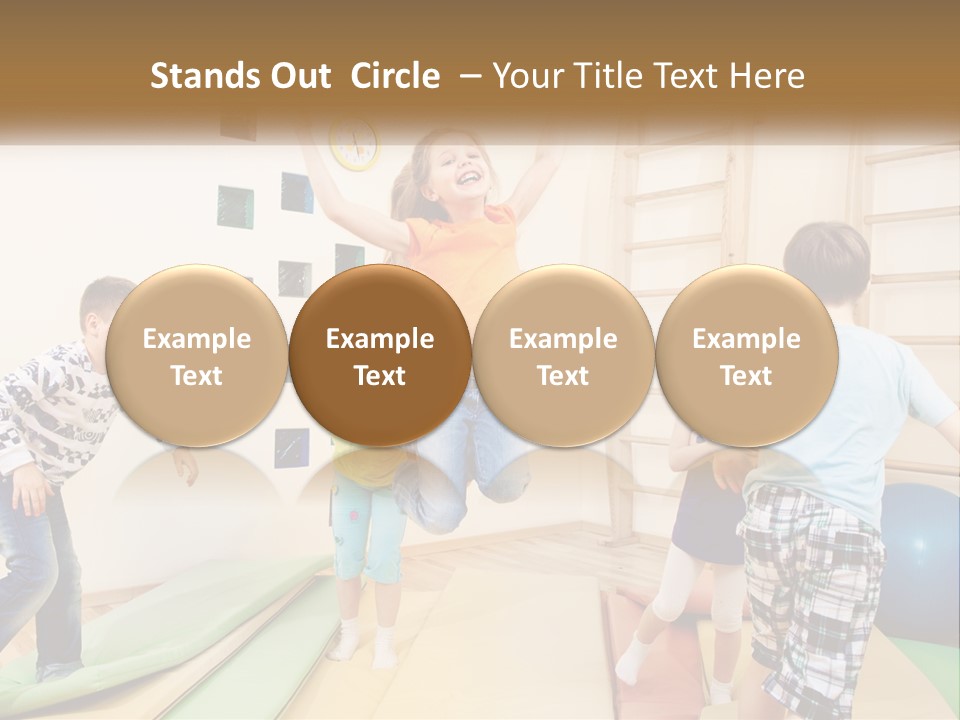 Stands Out Circle – Your Title Text Here

Example Text

Example Text

Example Text

Example Text